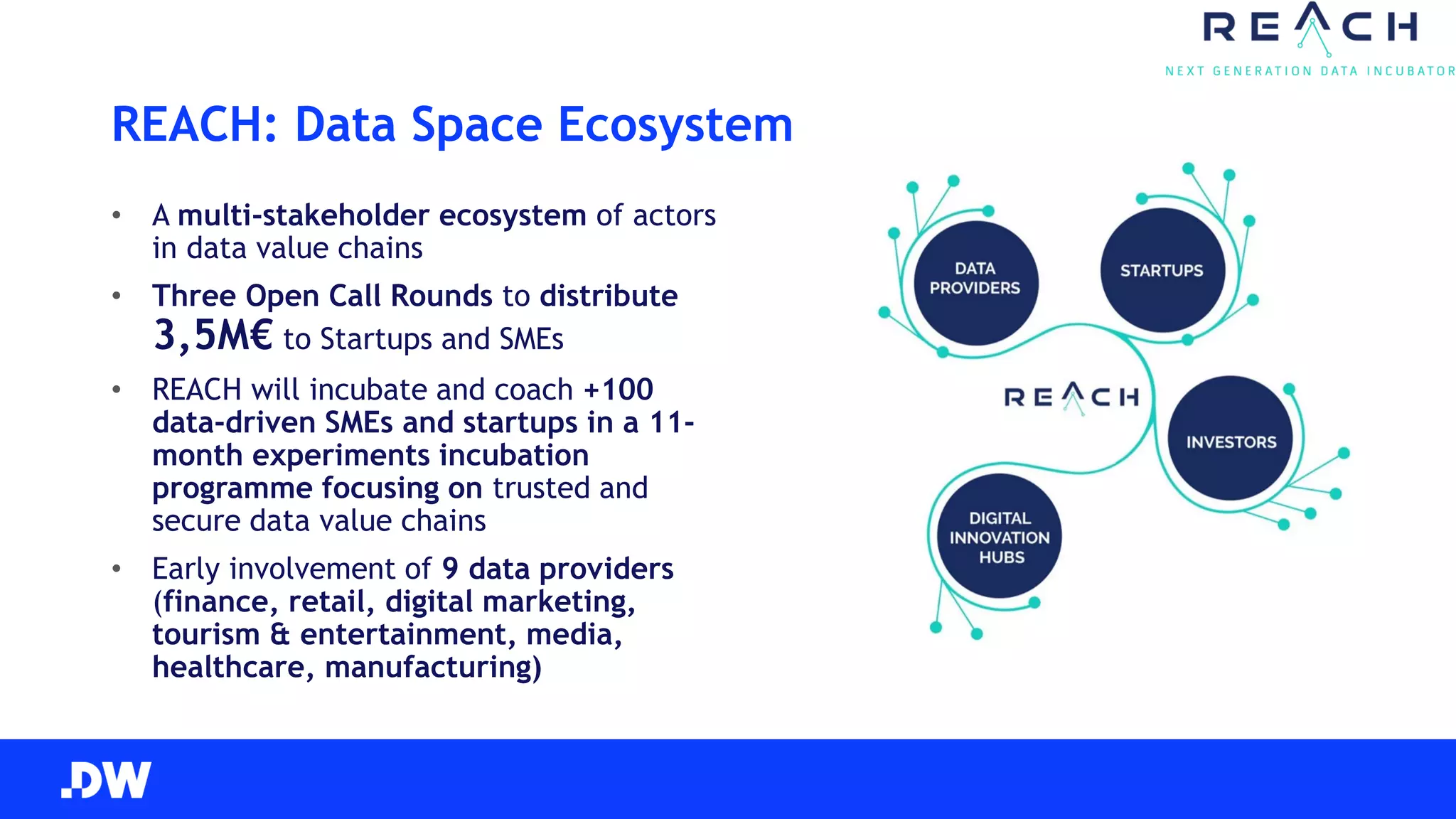 REACH
NEXT GENERATION DATA INCUBATOR

REACH: Data Space Ecosystem

• A multi-stakeholder ecosystem of actors in data value chains

• Three Open Call Rounds to distribute 3,5M€ to Startups and SMEs

• REACH will incubate and coach +100 data-driven SMEs and startups in a 11-month experiments incubation programme focusing on trusted and secure data value chains

• Early involvement of 9 data providers (finance, retail, digital marketing, tourism & entertainment, media, healthcare, manufacturing)

DATA PROVIDERS

STARTUPS

REACH

INVESTORS

DIGITAL INNOVATION HUBS

.DW